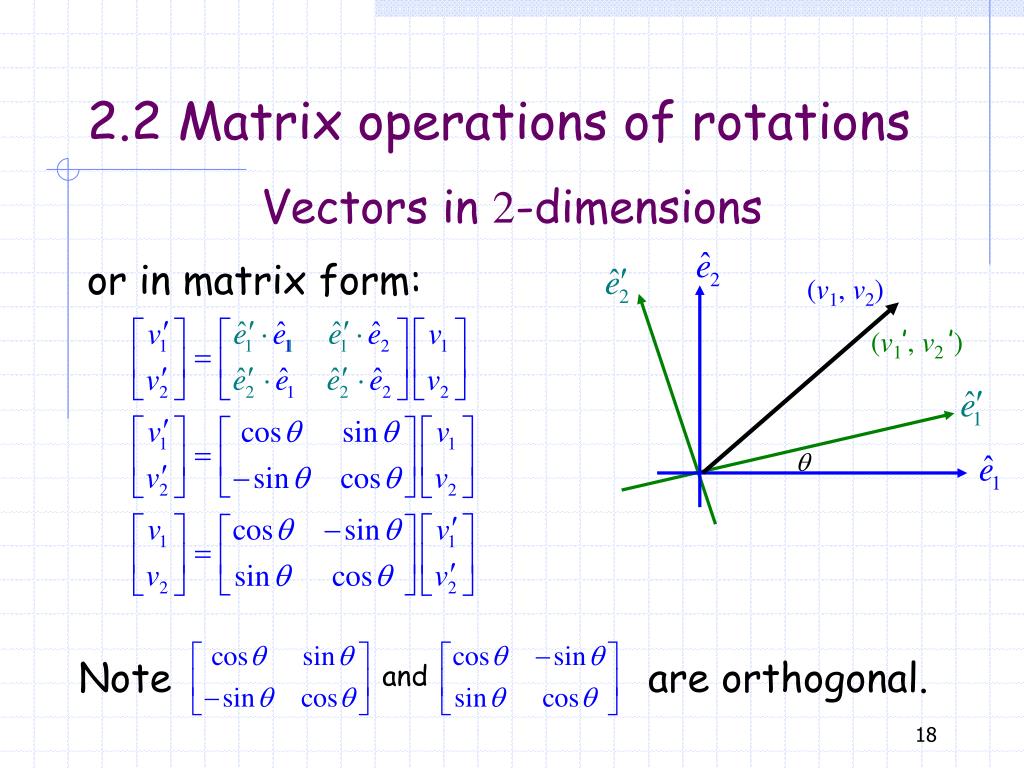 2.2 Matrix operations of rotations

Vectors in $2$-dimensions

or in matrix form:

$\begin{bmatrix} v_1' \\ v_2' \end{bmatrix} = \begin{bmatrix} \hat{e}_1' \cdot \hat{e}_1 & \hat{e}_1' \cdot \hat{e}_2 \\ \hat{e}_2' \cdot \hat{e}_1 & \hat{e}_2' \cdot \hat{e}_2 \end{bmatrix} \begin{bmatrix} v_1 \\ v_2 \end{bmatrix}$

$\begin{bmatrix} v_1' \\ v_2' \end{bmatrix} = \begin{bmatrix} \cos\theta & \sin\theta \\ -\sin\theta & \cos\theta \end{bmatrix} \begin{bmatrix} v_1 \\ v_2 \end{bmatrix}$

$\begin{bmatrix} v_1 \\ v_2 \end{bmatrix} = \begin{bmatrix} \cos\theta & -\sin\theta \\ \sin\theta & \cos\theta \end{bmatrix} \begin{bmatrix} v_1' \\ v_2' \end{bmatrix}$

$\hat{e}_2'$ $\hat{e}_2$ $(v_1, v_2)$ $(v_1', v_2')$ $\hat{e}_1'$ $\theta$ $\hat{e}_1$

Note $\begin{bmatrix} \cos\theta & \sin\theta \\ -\sin\theta & \cos\theta \end{bmatrix}$ and $\begin{bmatrix} \cos\theta & -\sin\theta \\ \sin\theta & \cos\theta \end{bmatrix}$ are orthogonal.

18